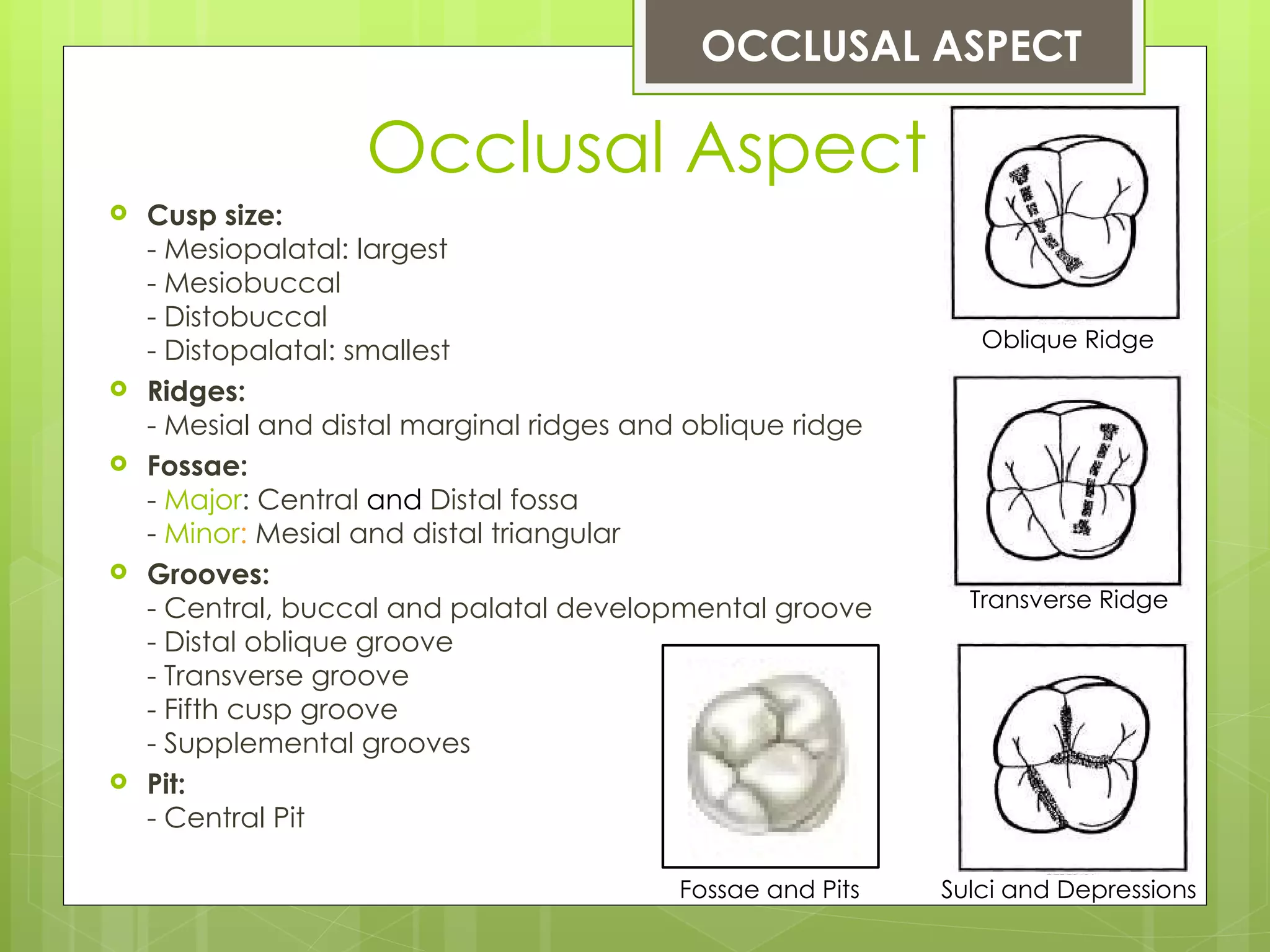 OCCLUSAL ASPECT

Occlusal Aspect

Cusp size:
- Mesiopalatal: largest
- Mesiobuccal
- Distobuccal
- Distopalatal: smallest

Ridges:
- Mesial and distal marginal ridges and oblique ridge

Fossae:
- Major: Central and Distal fossa
- Minor: Mesial and distal triangular

Grooves:
- Central, buccal and palatal developmental groove
- Distal oblique groove
- Transverse groove
- Fifth cusp groove
- Supplemental grooves

Pit:
- Central Pit

Oblique Ridge

Transverse Ridge

Fossae and Pits

Sulci and Depressions